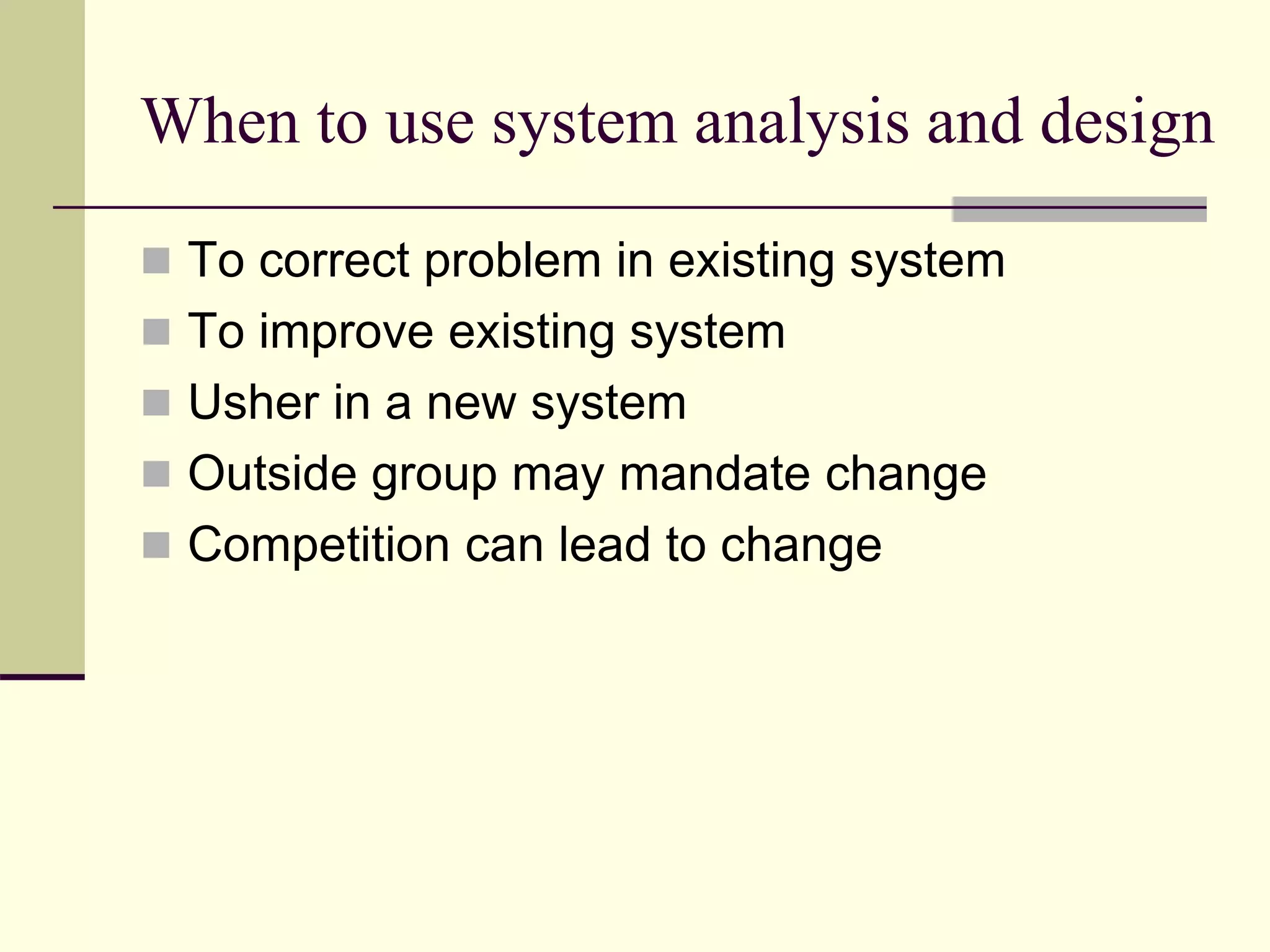 When to use system analysis and design

- To correct problem in existing system
- To improve existing system
- Usher in a new system
- Outside group may mandate change
- Competition can lead to change